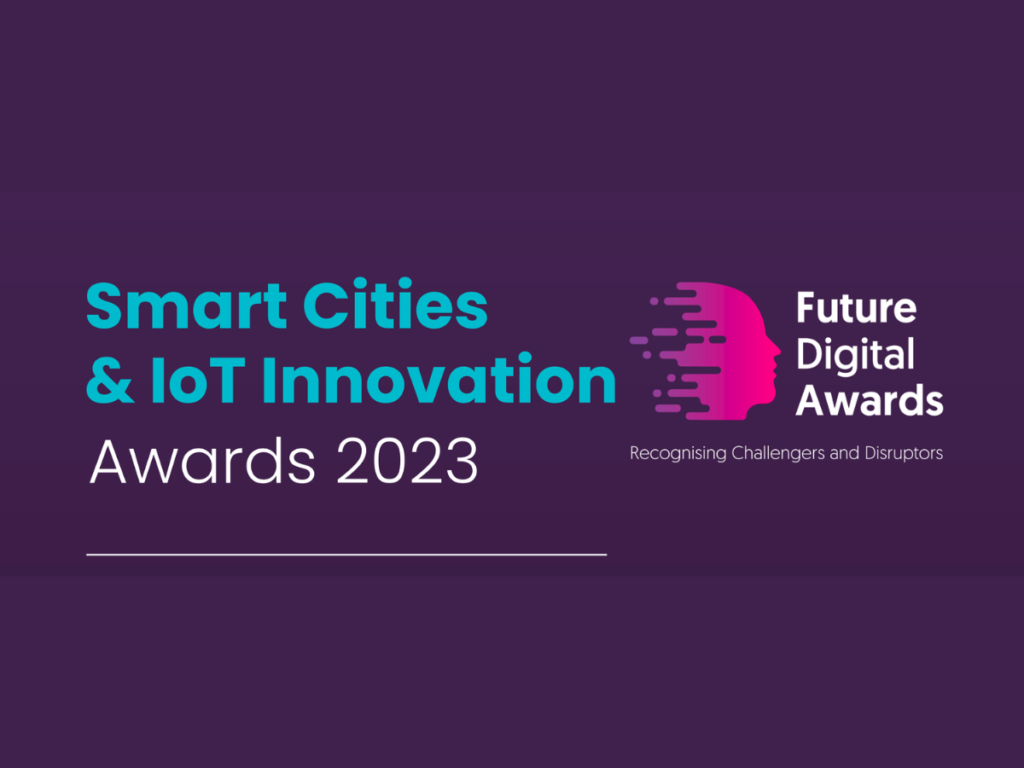 Smart Cities
& IoT Innovation
Awards 2023

Future
Digital
Awards

Recognising Challengers and Disruptors